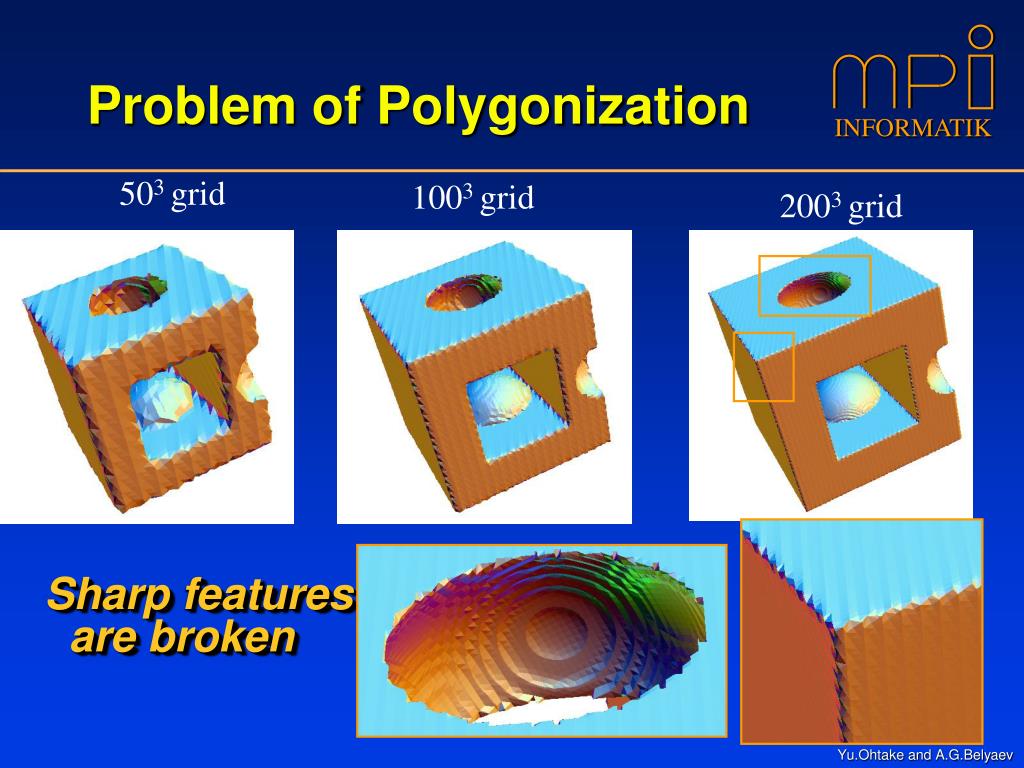 Problem of Polygonization

mpi
INFORMATIK

$50^3$ grid

$100^3$ grid

$200^3$ grid

Sharp features are broken

Yu.Ohtake and A.G.Belyaev